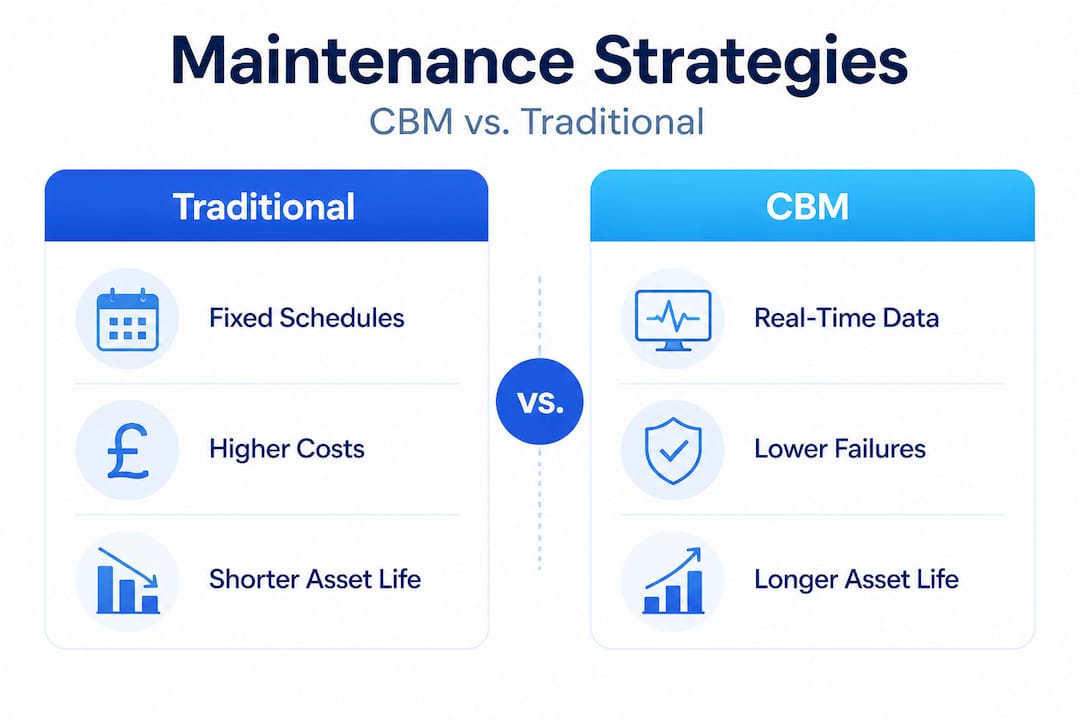 Maintenance Strategies

CBM vs. Traditional

Traditional

Fixed Schedules

£

Higher Costs

Shorter Asset Life

vs.

CBM

Real-Time Data

Lower Failures

Longer Asset Life